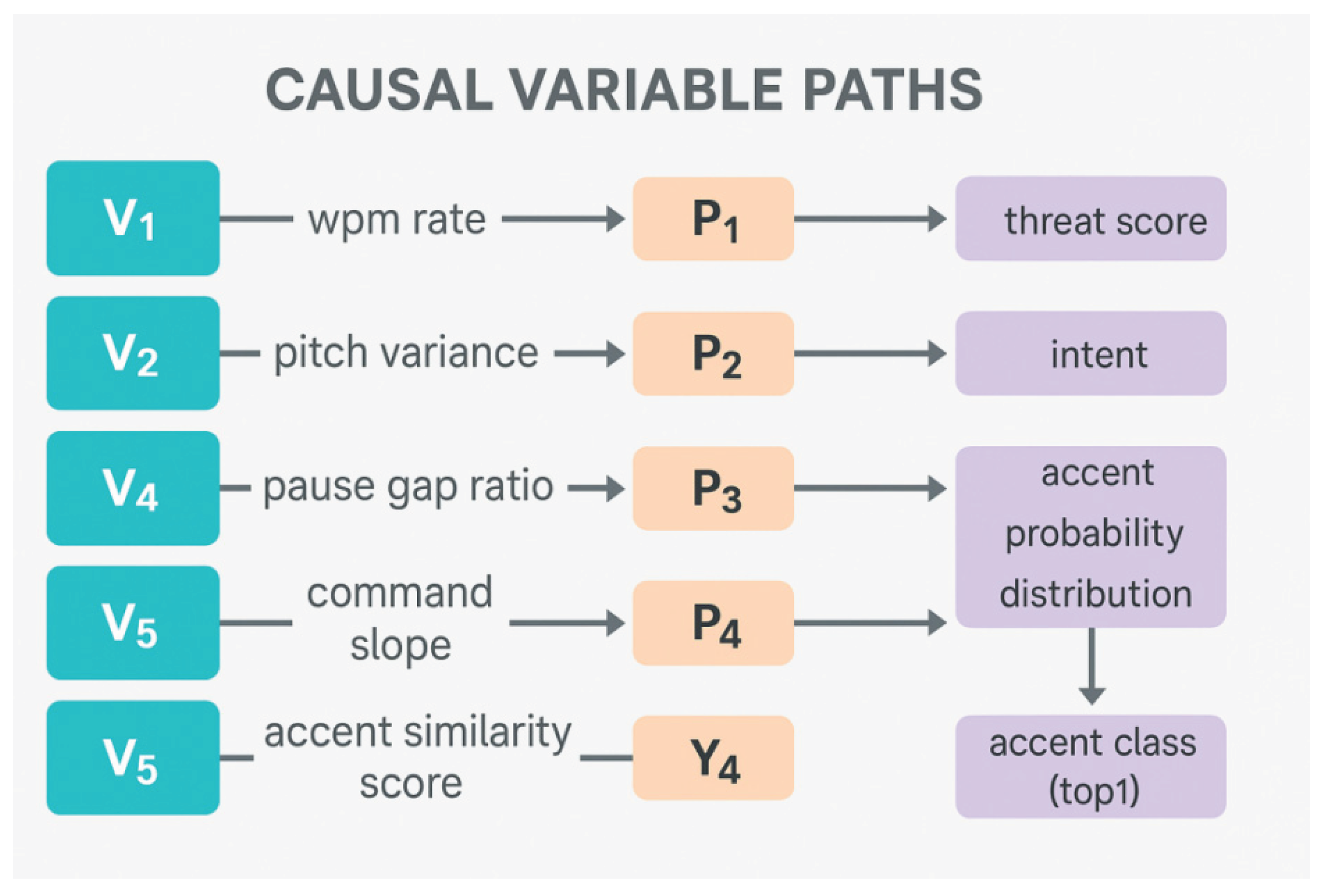 CAUSAL VARIABLE PATHS

$V_1$ wpm rate $P_1$ threat score

$V_2$ pitch variance $P_2$ intent

$V_4$ pause gap ratio $P_3$

accent probability distribution

$V_5$ command slope $P_4$

$V_5$ accent similarity score $Y_4$ accent class (top1)